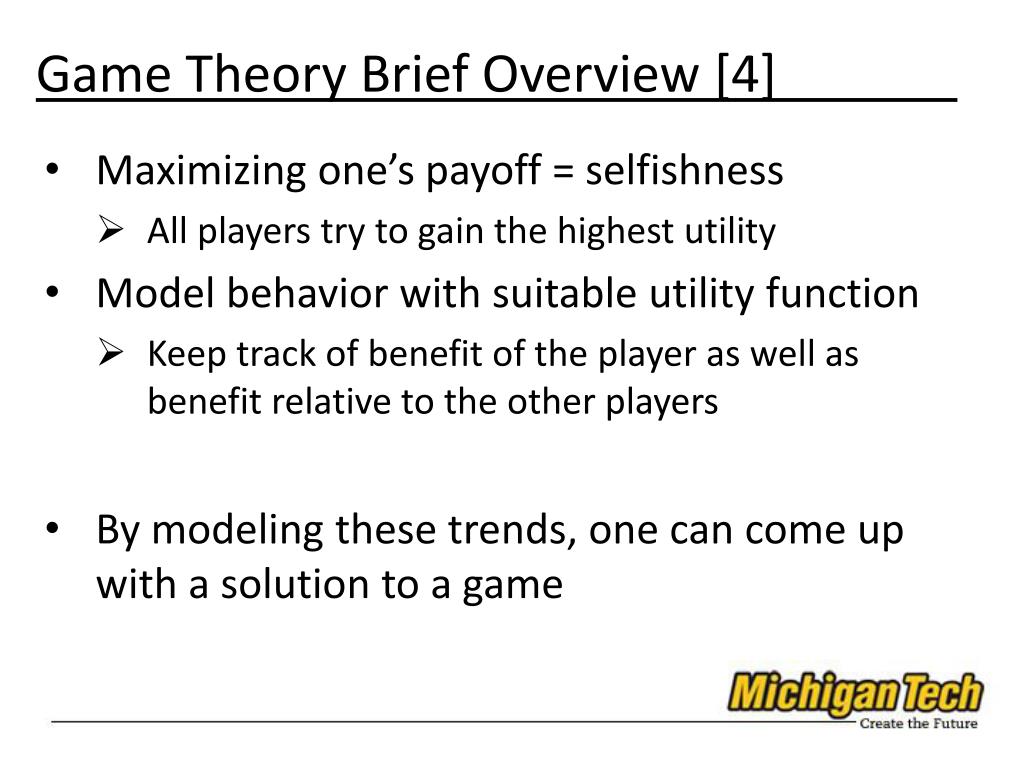 Game Theory Brief Overview [4]

• Maximizing one's payoff = selfishness
  ➢ All players try to gain the highest utility
• Model behavior with suitable utility function
  ➢ Keep track of benefit of the player as well as benefit relative to the other players

• By modeling these trends, one can come up with a solution to a game

MichiganTech
Create the Future